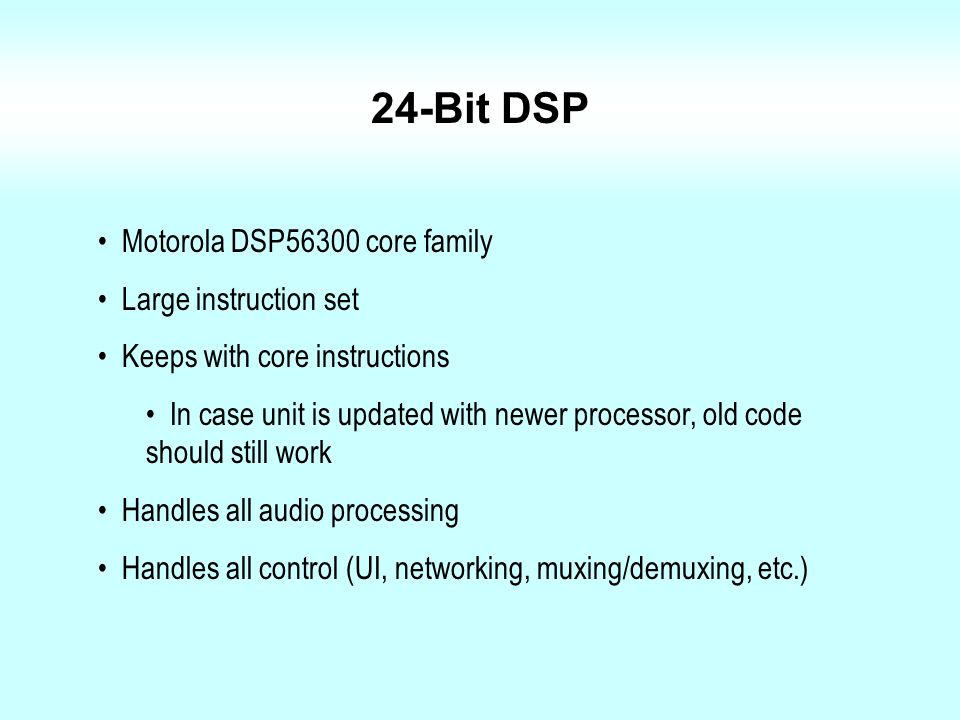 24-Bit DSP

• Motorola DSP56300 core family

• Large instruction set

• Keeps with core instructions

• In case unit is updated with newer processor, old code should still work

• Handles all audio processing

• Handles all control (UI, networking, muxing/demuxing, etc.)